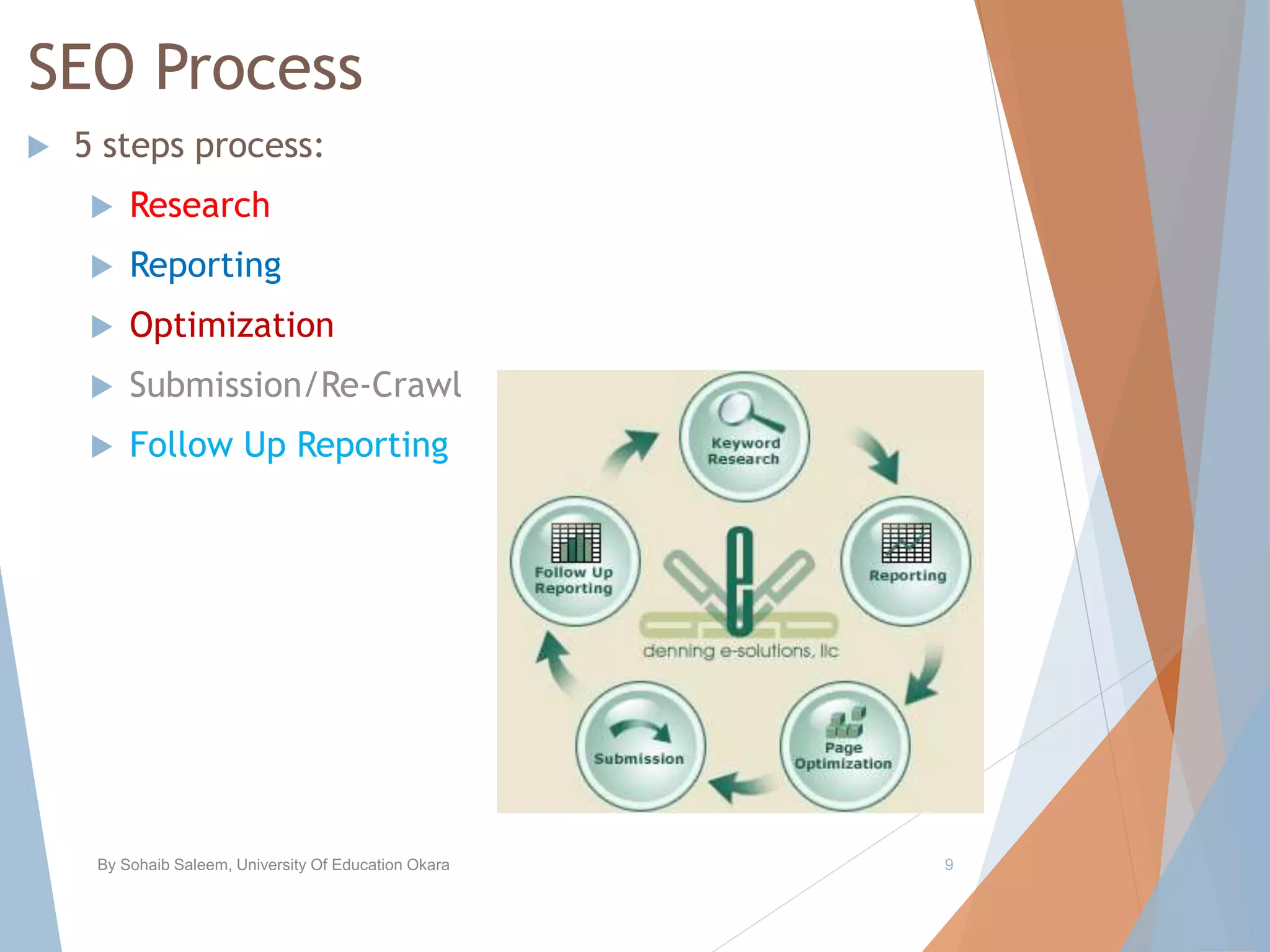 SEO Process

5 steps process:

Research

Reporting

Optimization

Submission/Re-Crawl

Follow Up Reporting

Keyword Research

Reporting

Page Optimization

Submission

Follow Up Reporting

e

denning e-solutions, llc

By Sohaib Saleem, University Of Education Okara

9